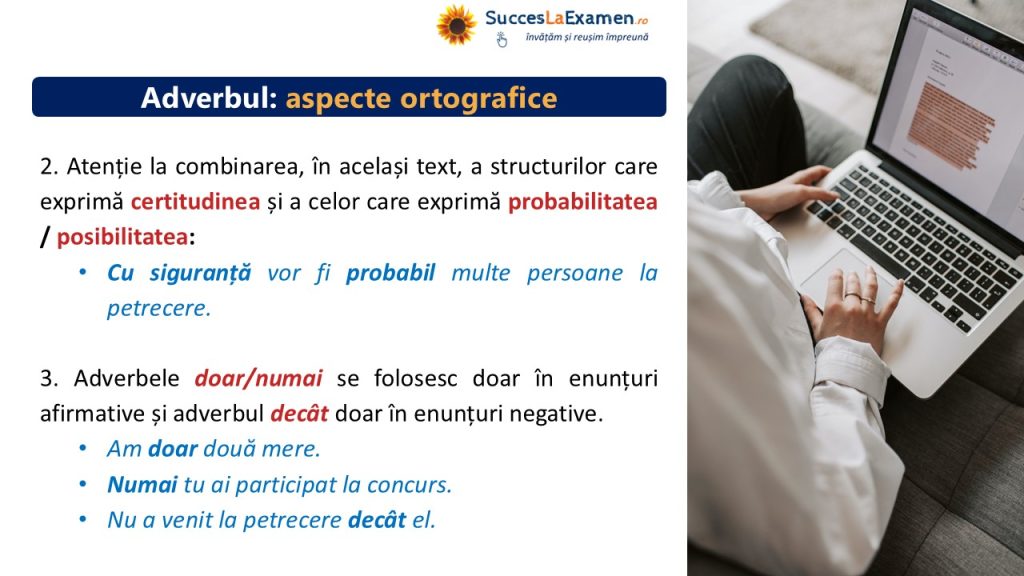 SuccesLaExamen.ro
învățăm și reușim împreună

Adverbul: aspecte ortografice

2. Atenție la combinarea, în același text, a structurilor care exprimă certitudinea și a celor care exprimă probabilitatea / posibilitatea:

• Cu siguranță vor fi probabil multe persoane la petrecere.

3. Adverbele doar/numai se folosesc doar în enunțuri afirmative și adverbul decât doar în enunțuri negative.

• Am doar două mere.
• Numai tu ai participat la concurs.
• Nu a venit la petrecere decât el.